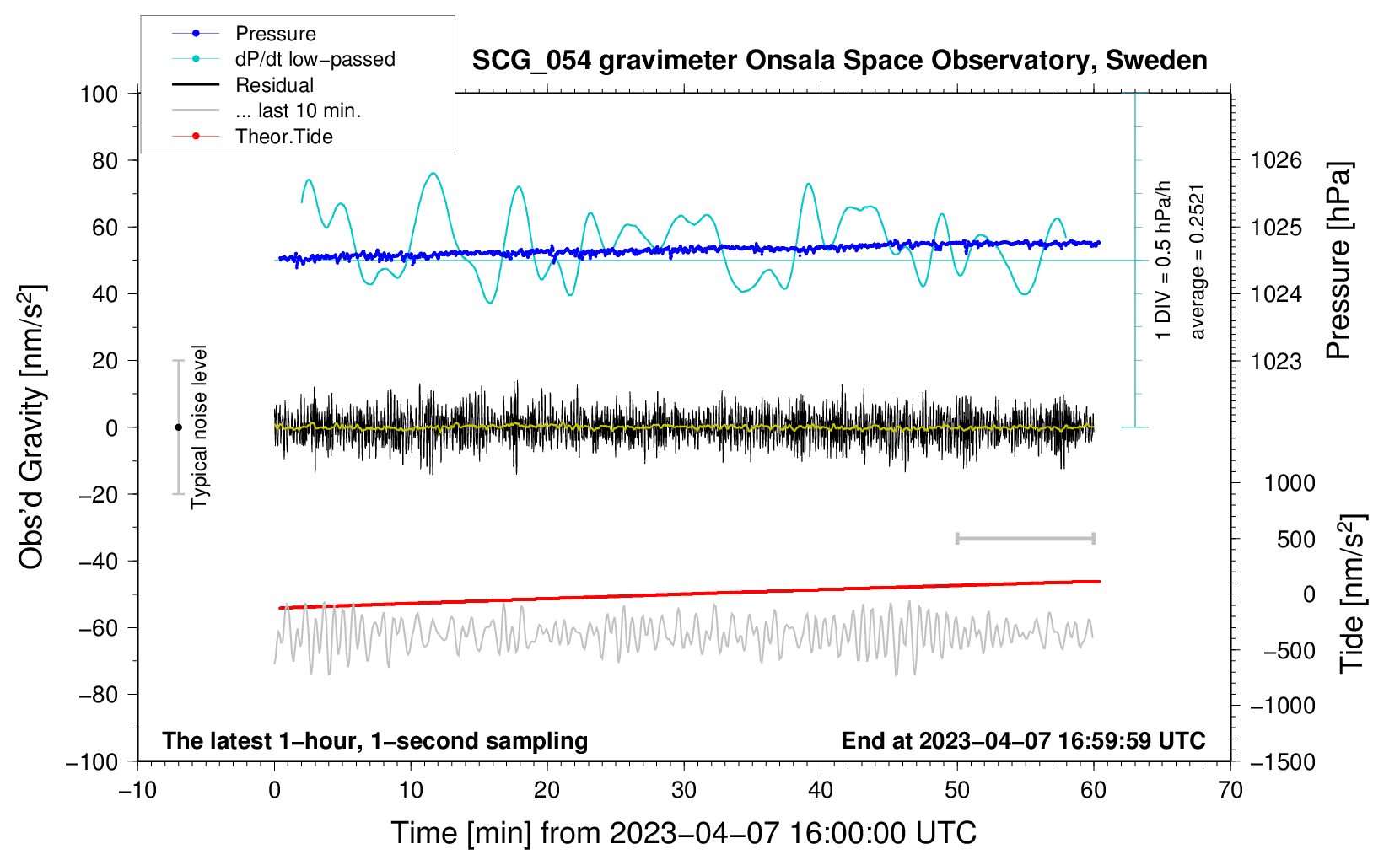 Pressure
dP/dt low−passed
Residual
... last 10 min.
Theor.Tide

SCG_054 gravimeter Onsala Space Observatory, Sweden

100
80
60
40
20
0
−20
−40
−60
−80
−100

Obs'd Gravity [nm/s$^2$]

Typical noise level

1 DIV = 0.5 hPa/h
average = 0.2521

1026
1025
1024
1023

Pressure [hPa]

1000
500
0
−500
−1000
−1500

Tide [nm/s$^2$]

The latest 1−hour, 1−second sampling
End at 2023−04−07 16:59:59 UTC

−10
0
10
20
30
40
50
60
70

Time [min] from 2023−04−07 16:00:00 UTC